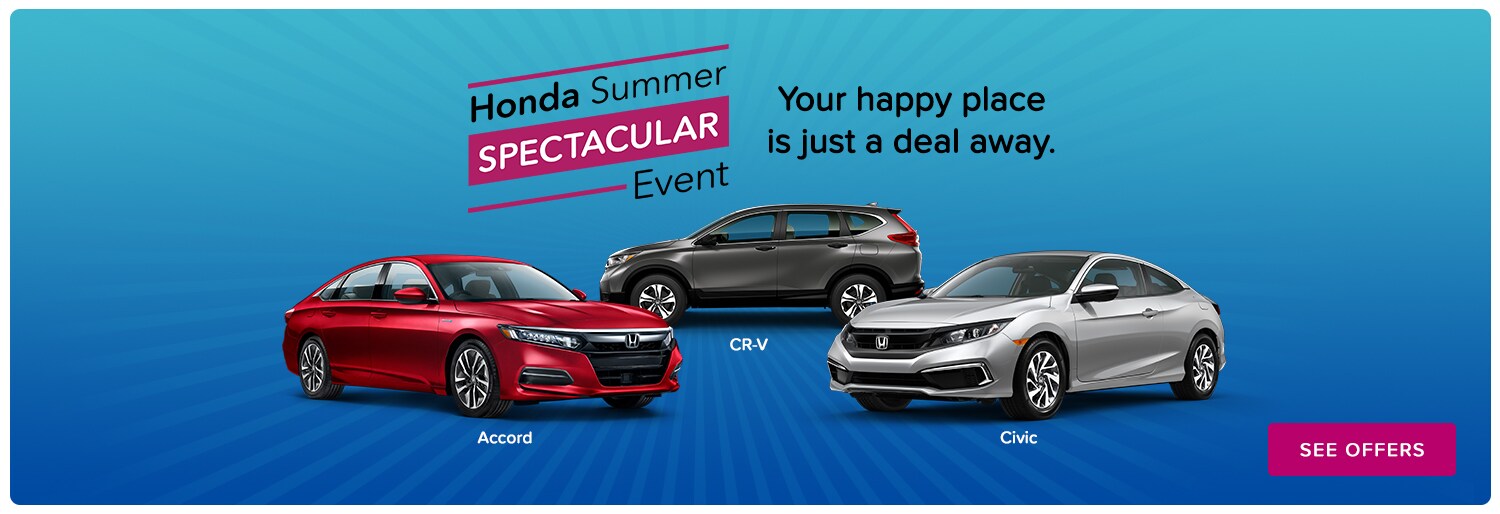 Honda Summer
SPECTACULAR
Event

Your happy place is just a deal away.

CR-V

Accord

Civic

SEE OFFERS